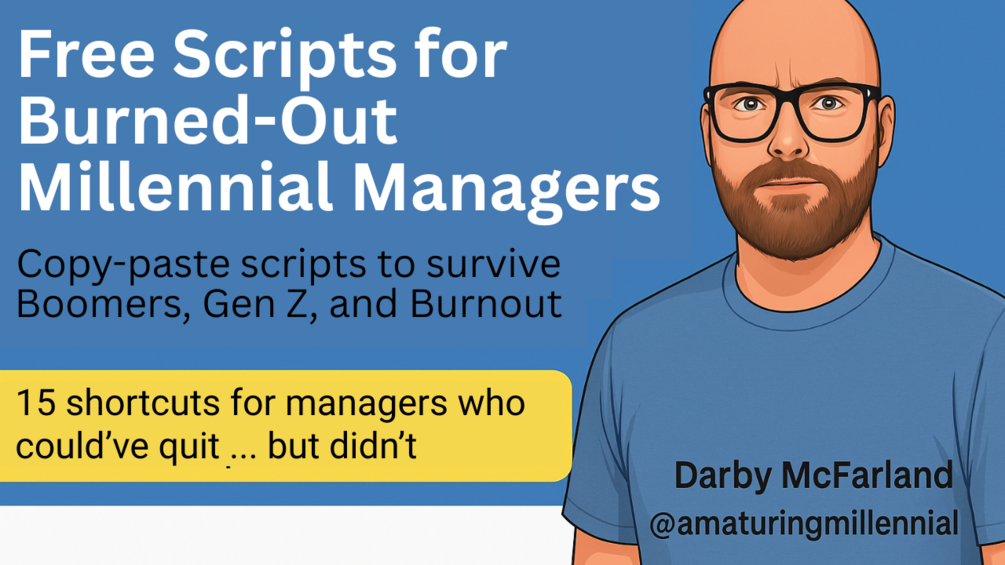 Free Scripts for Burned-Out Millennial Managers

Copy-paste scripts to survive Boomers, Gen Z, and Burnout

15 shortcuts for managers who could've quit ... but didn't

Darby McFarland
@amaturingmillennial